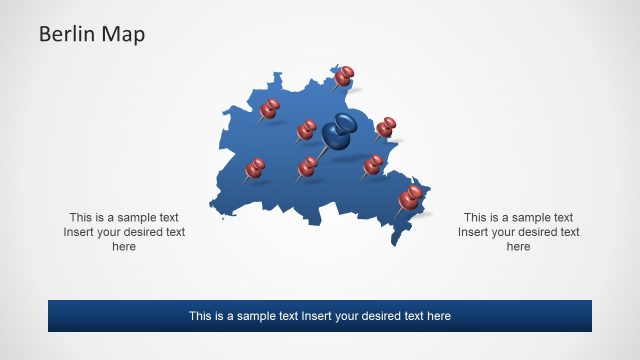 Berlin Map

This is a sample text Insert your desired text here

This is a sample text Insert your desired text here

This is a sample text Insert your desired text here